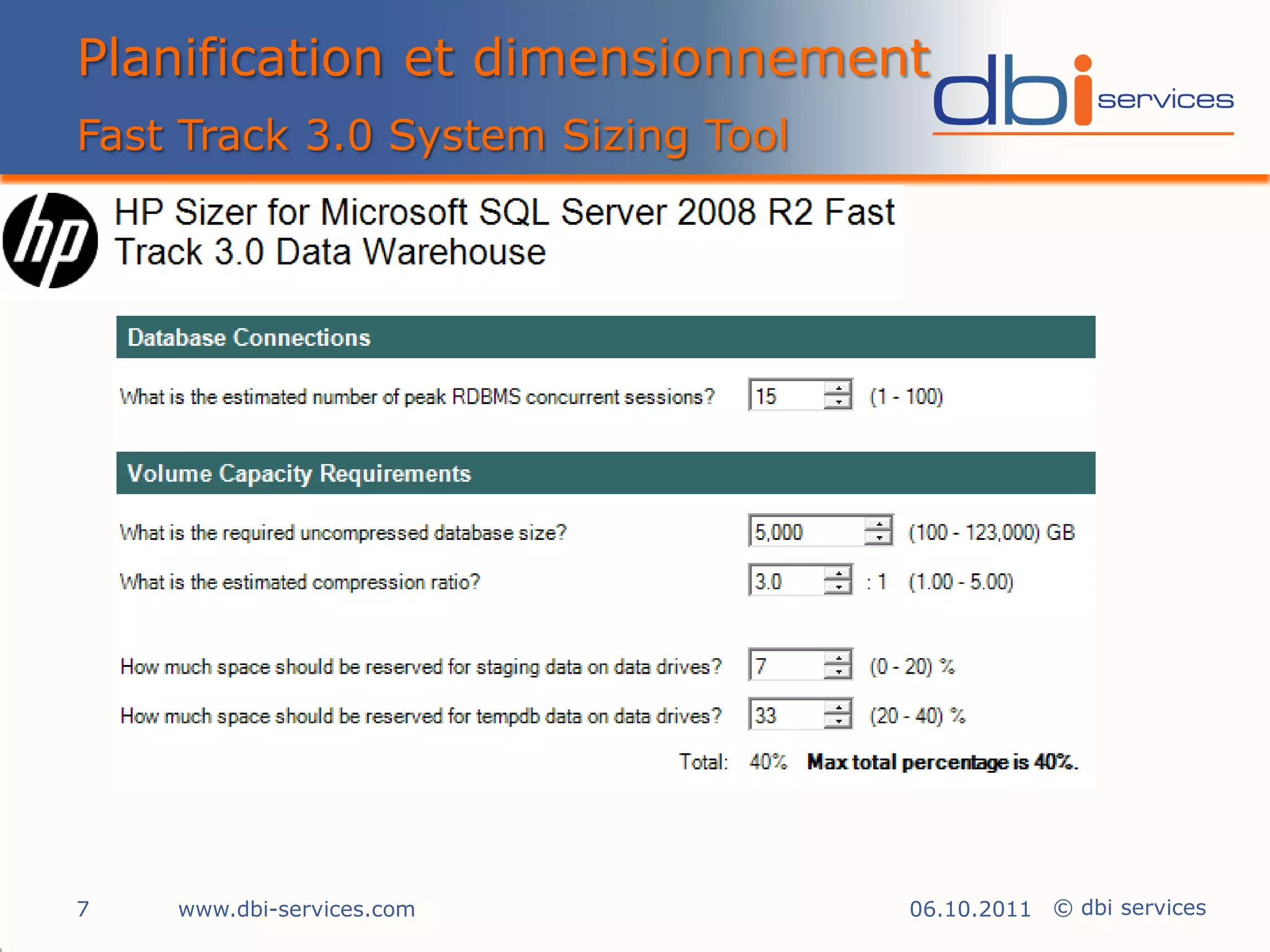 Planification et dimensionnement

Fast Track 3.0 System Sizing Tool

dbi services

hp

HP Sizer for Microsoft SQL Server 2008 R2 Fast Track 3.0 Data Warehouse

Database Connections

What is the estimated number of peak RDBMS concurrent sessions? 15 (1 - 100)

Volume Capacity Requirements

What is the required uncompressed database size? 5,000 (100 - 123,000) GB

What is the estimated compression ratio? 3.0 : 1 (1.00 - 5.00)

How much space should be reserved for staging data on data drives? 7 (0 - 20) %

How much space should be reserved for tempdb data on data drives? 33 (20 - 40) %

Total: 40% Max total percentage is 40%.

7 www.dbi-services.com 06.10.2011 © dbi services